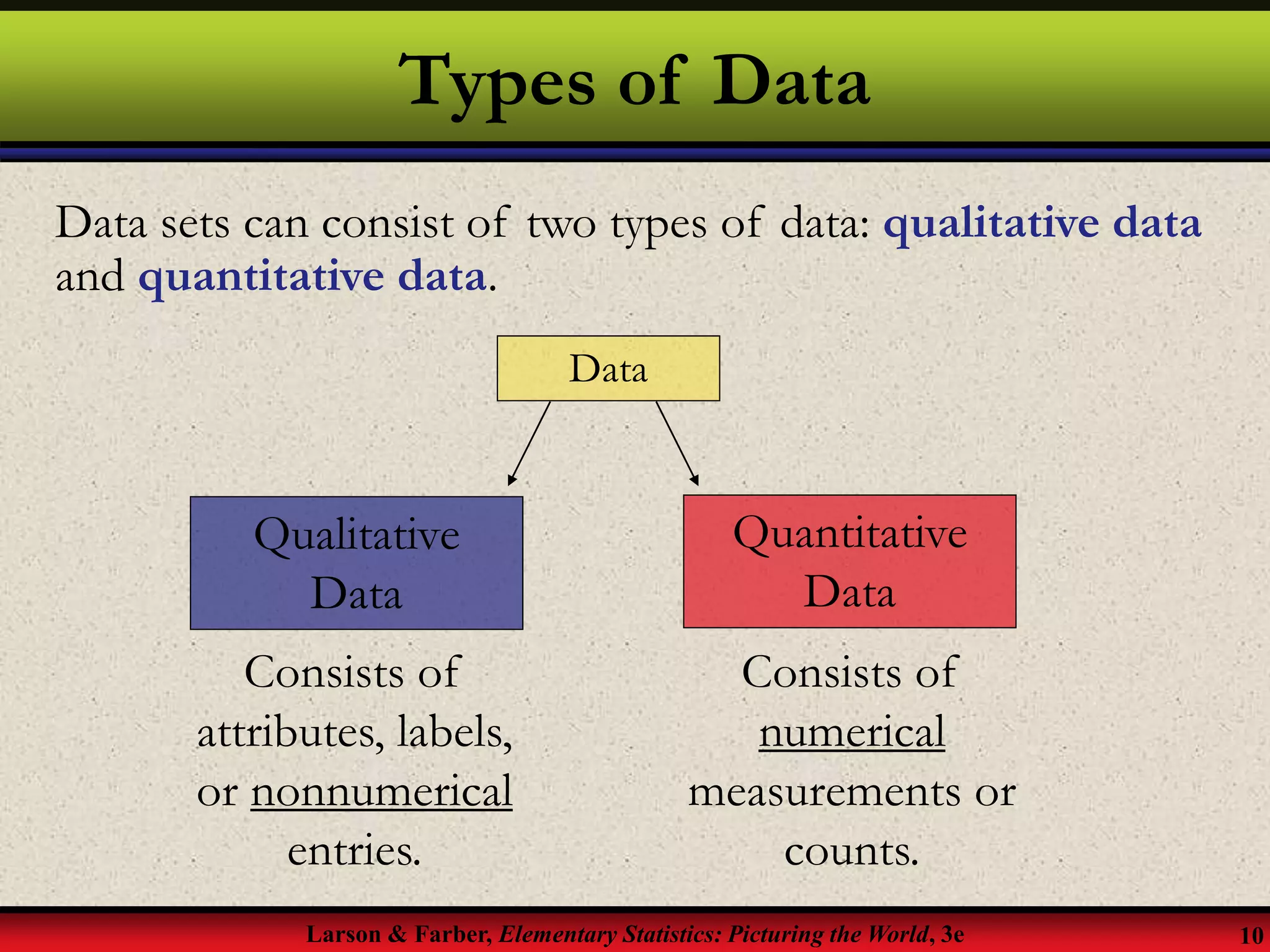 Types of Data

Data sets can consist of two types of data: qualitative data and quantitative data.

Data

Qualitative Data

Quantitative Data

Consists of attributes, labels, or nonnumerical entries.

Consists of numerical measurements or counts.

Larson & Farber, Elementary Statistics: Picturing the World, 3e

10